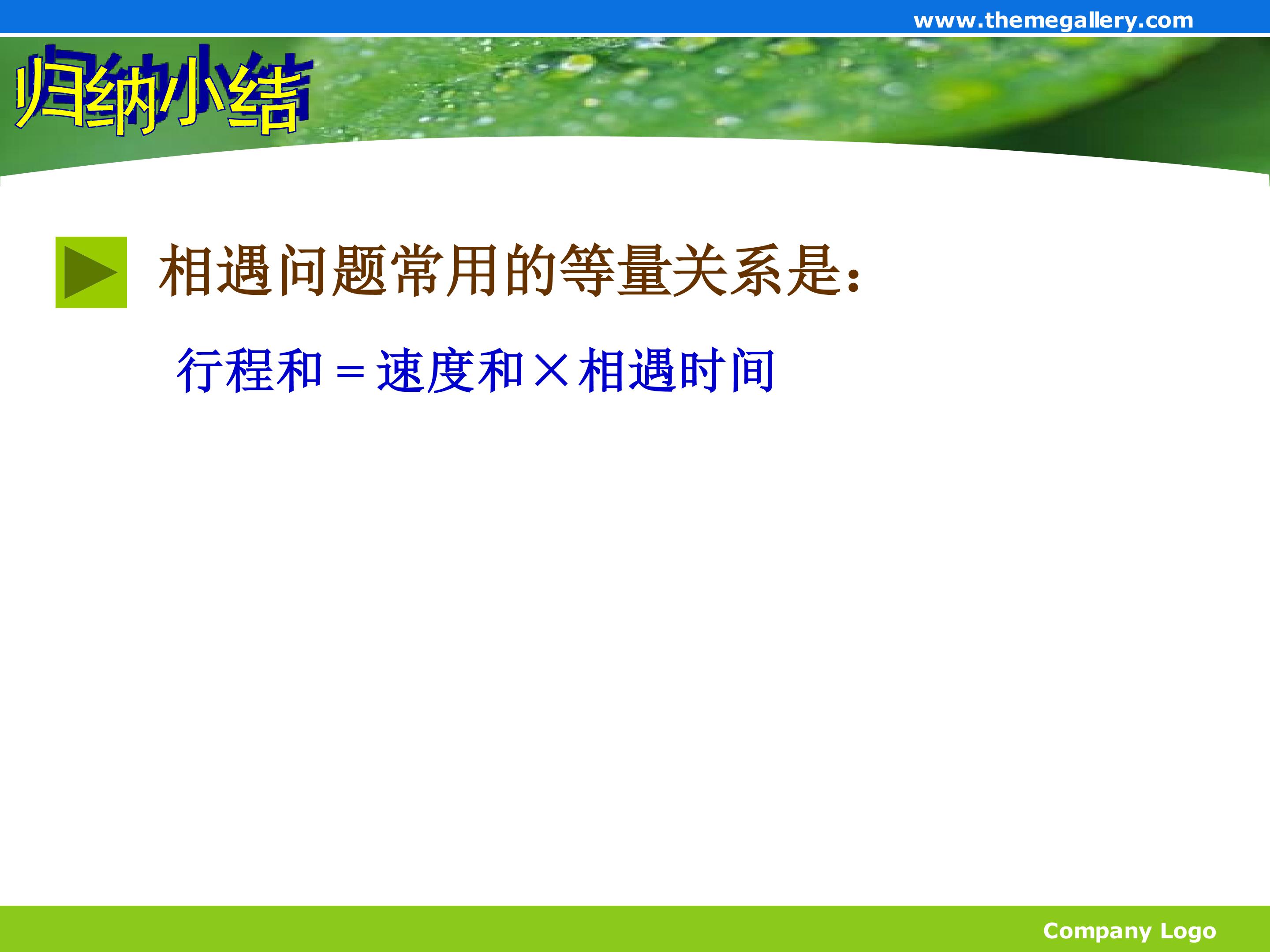 www.themegallery.com

归纳小结

相遇问题常用的等量关系是:

行程和＝速度和×相遇时间

Company Logo